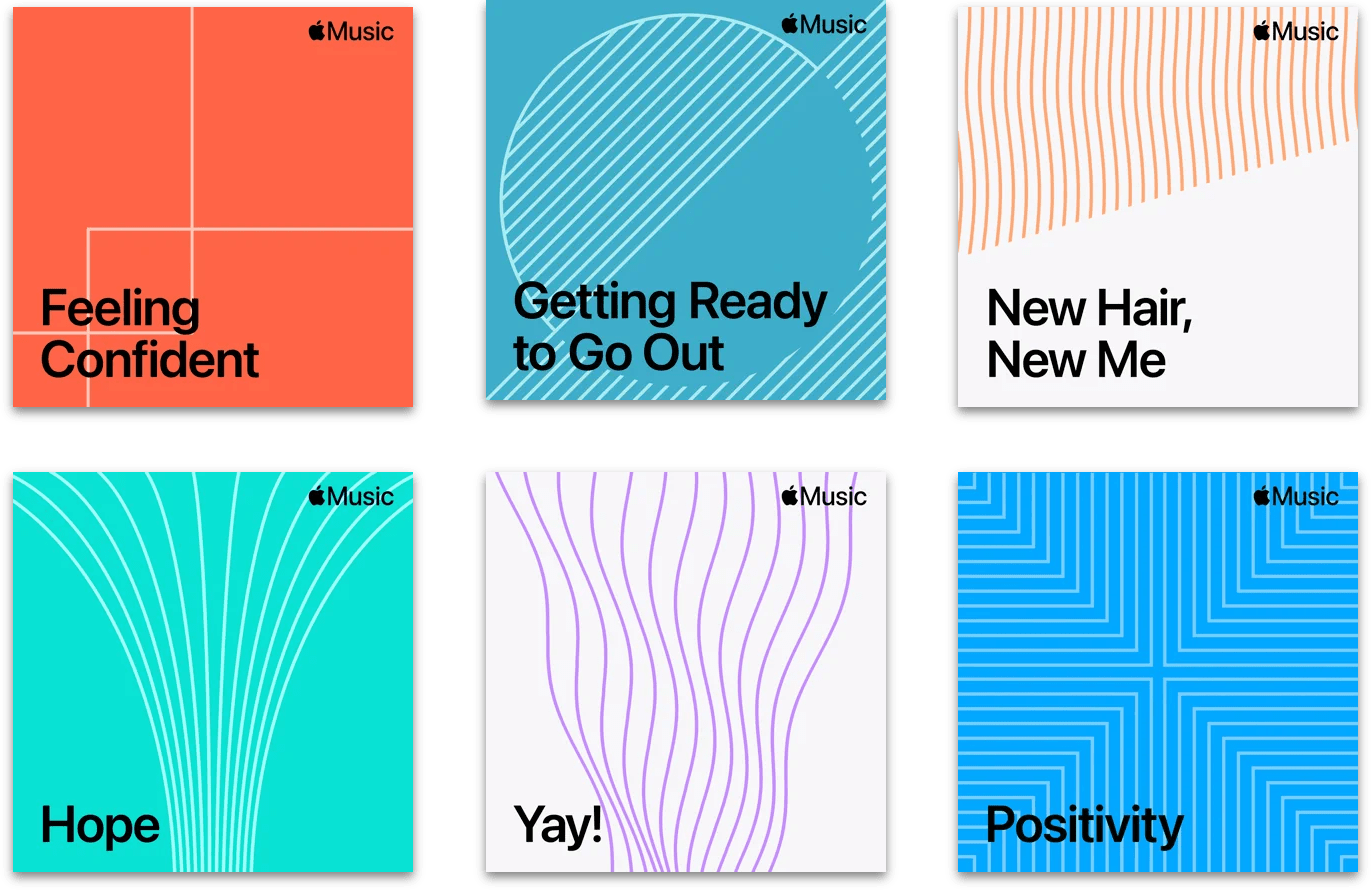 Music

Feeling Confident

Music

Getting Ready to Go Out

Music

New Hair, New Me

Music

Hope

Music

Yay!

Music

Positivity